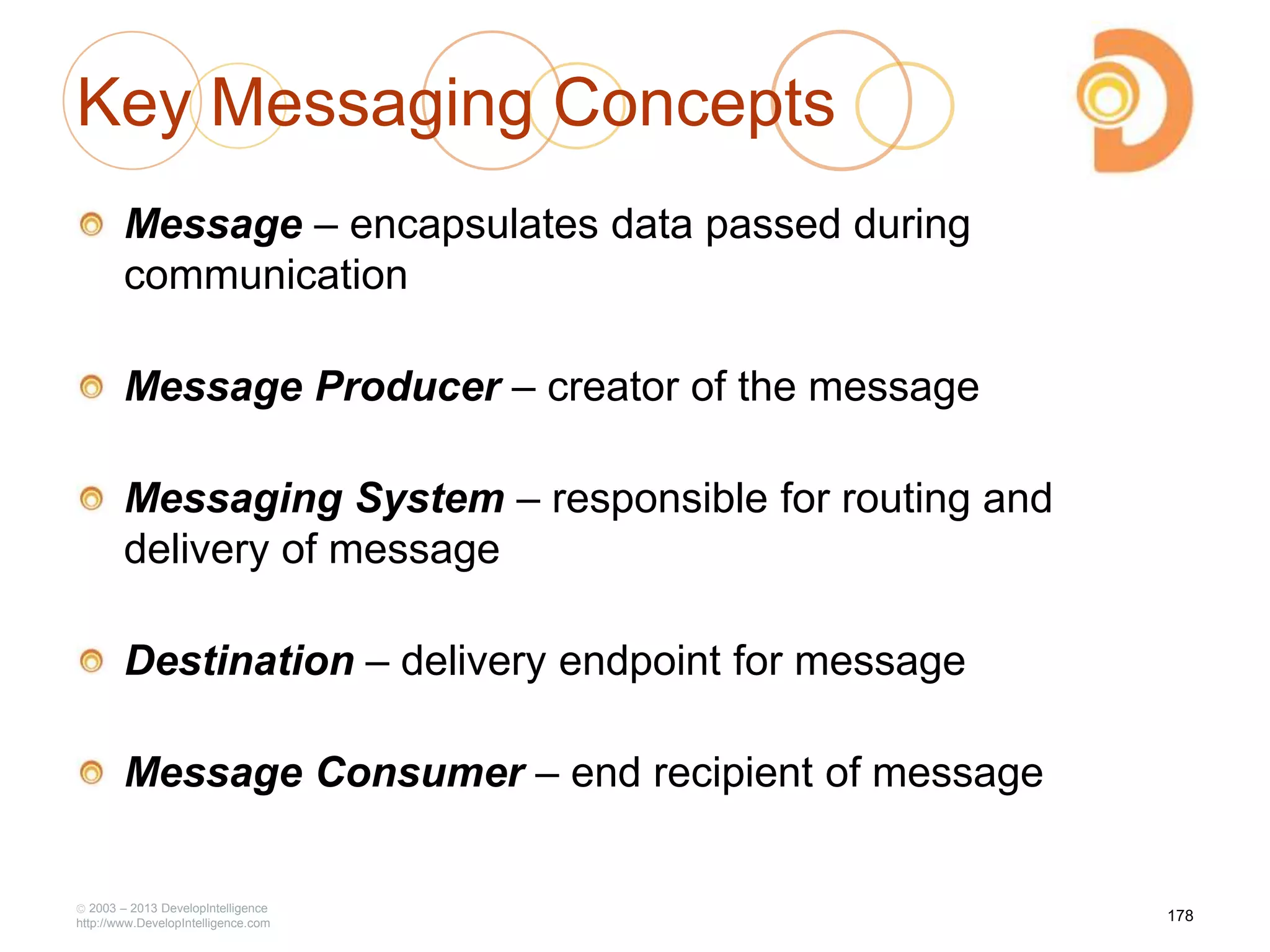 Key Messaging Concepts

Message – encapsulates data passed during communication

Message Producer – creator of the message

Messaging System – responsible for routing and delivery of message

Destination – delivery endpoint for message

Message Consumer – end recipient of message

© 2003 – 2013 DevelopIntelligence
http://www.DevelopIntelligence.com

178